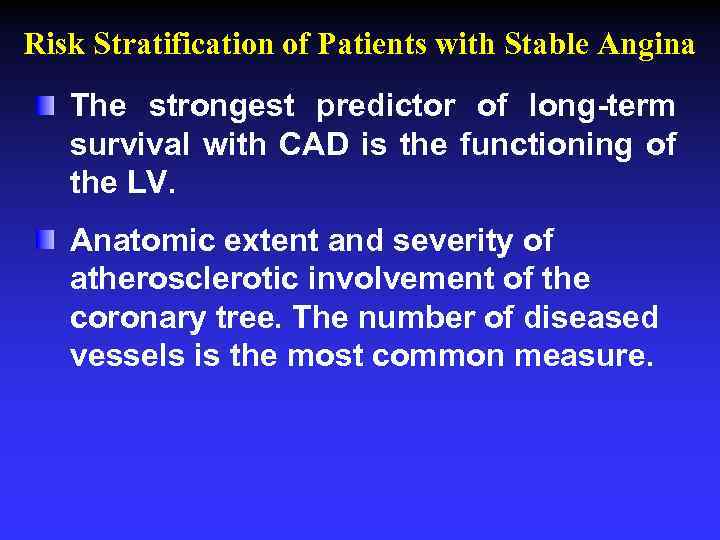 Risk Stratification of Patients with Stable Angina

The strongest predictor of long-term survival with CAD is the functioning of the LV.

Anatomic extent and severity of atherosclerotic involvement of the coronary tree. The number of diseased vessels is the most common measure.